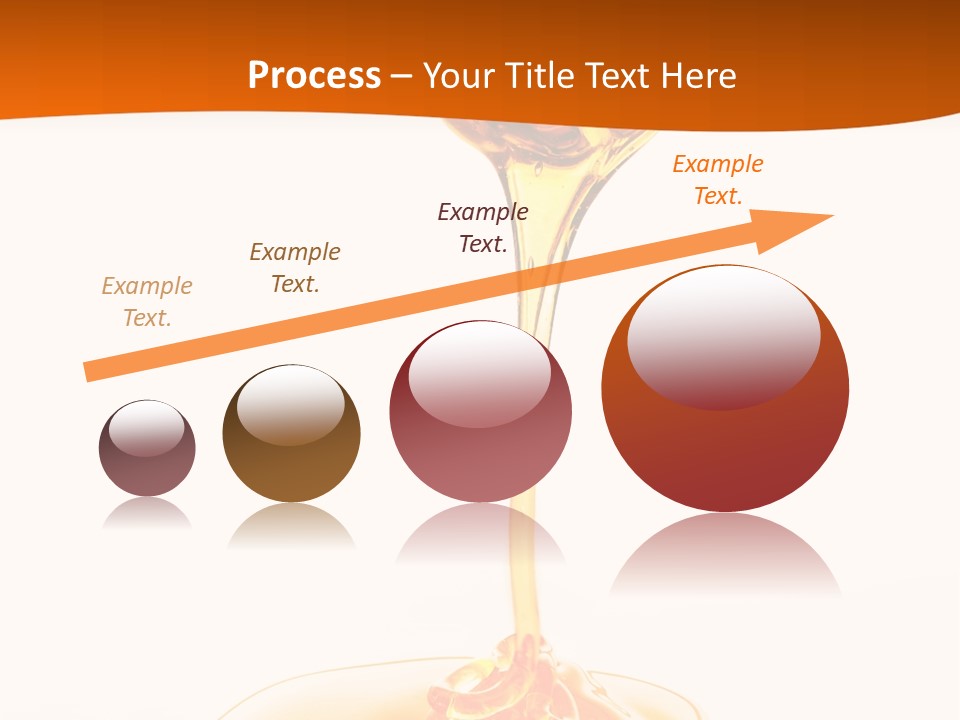 Process – Your Title Text Here

Example Text.

Example Text.

Example Text.

Example Text.